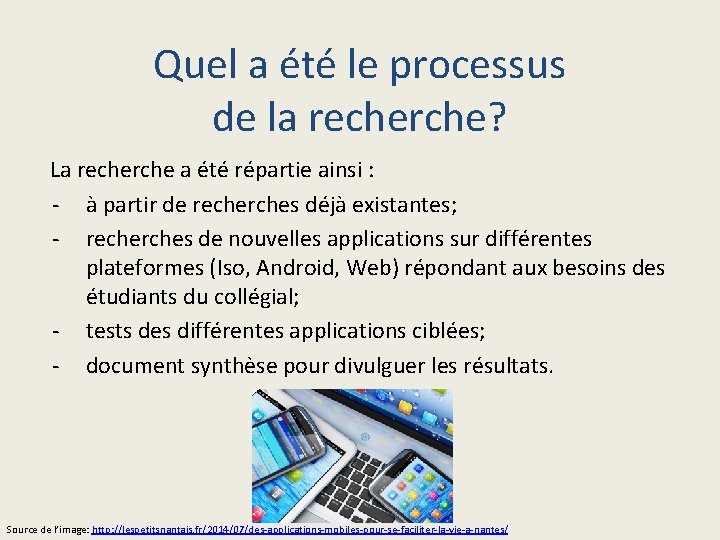 Quel a été le processus de la recherche?

La recherche a été répartie ainsi :

- à partir de recherches déjà existantes;
- recherches de nouvelles applications sur différentes plateformes (Iso, Android, Web) répondant aux besoins des étudiants du collégial;
- tests des différentes applications ciblées;
- document synthèse pour divulguer les résultats.

Source de l'image: http://lespetitsnantais.fr/2014/07/des-applications-mobiles-pour-se-faciliter-la-vie-a-nantes/